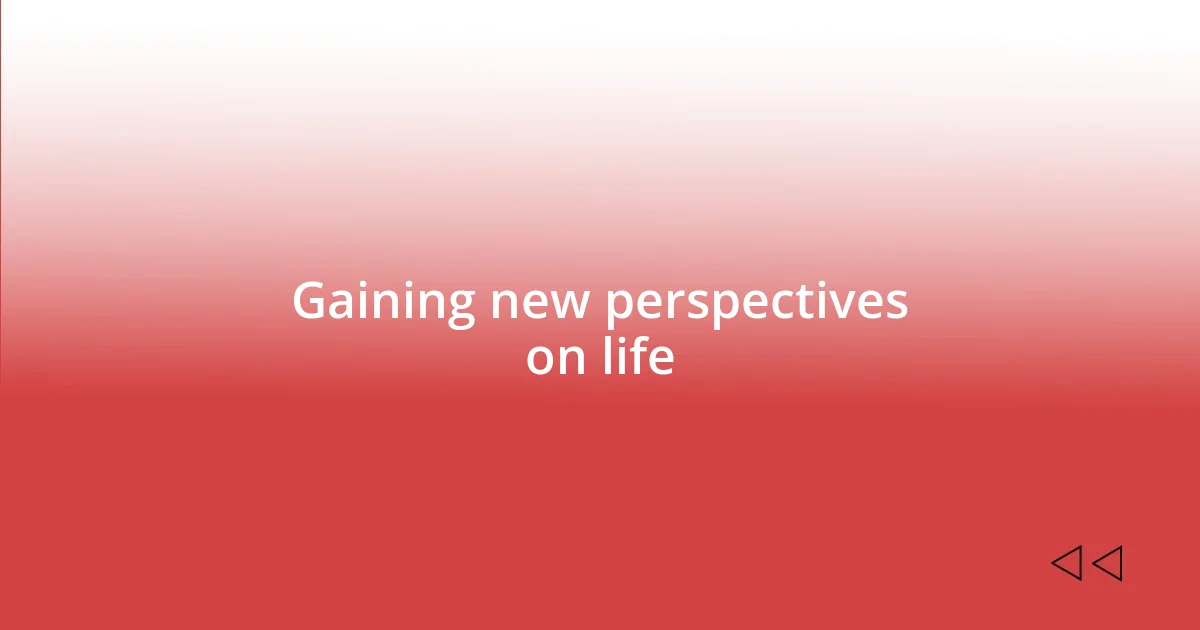 Gaining new perspectives on life